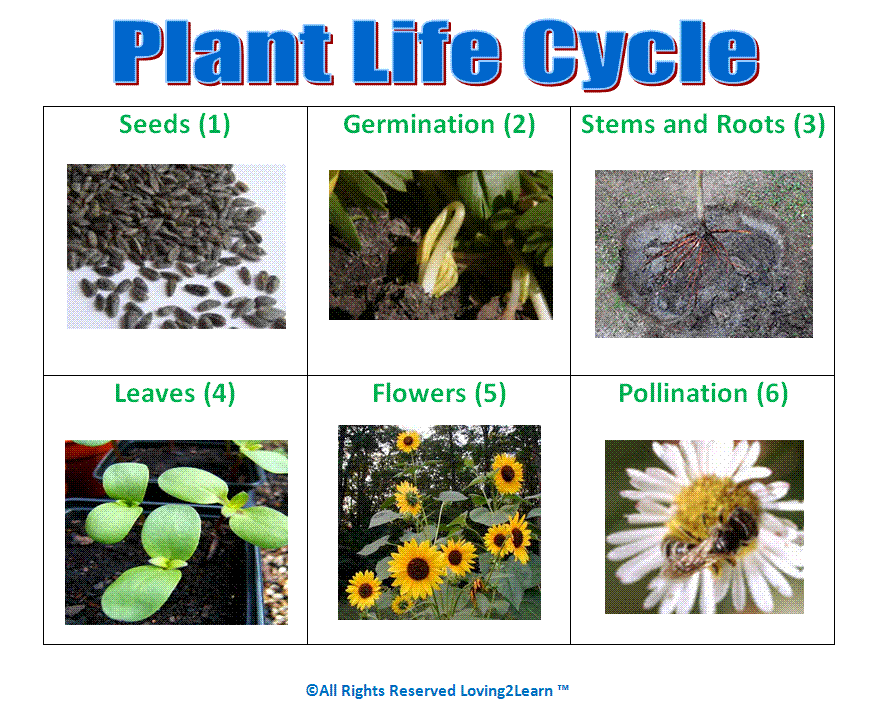 Plant Life Cycle

| Seeds (1) | Germination (2) | Stems and Roots (3) |
|---|---|---|
| Leaves (4) | Flowers (5) | Pollination (6) |

©All Rights Reserved Loving2Learn ™